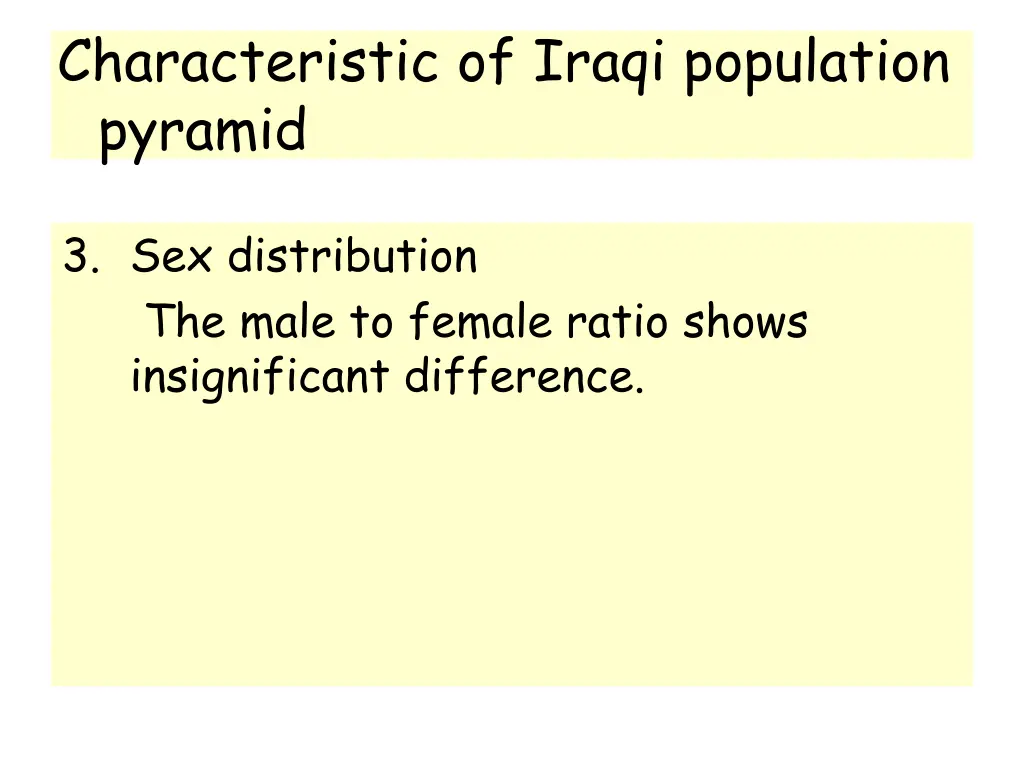 Characteristic of Iraqi population pyramid

3. Sex distribution

The male to female ratio shows insignificant difference.